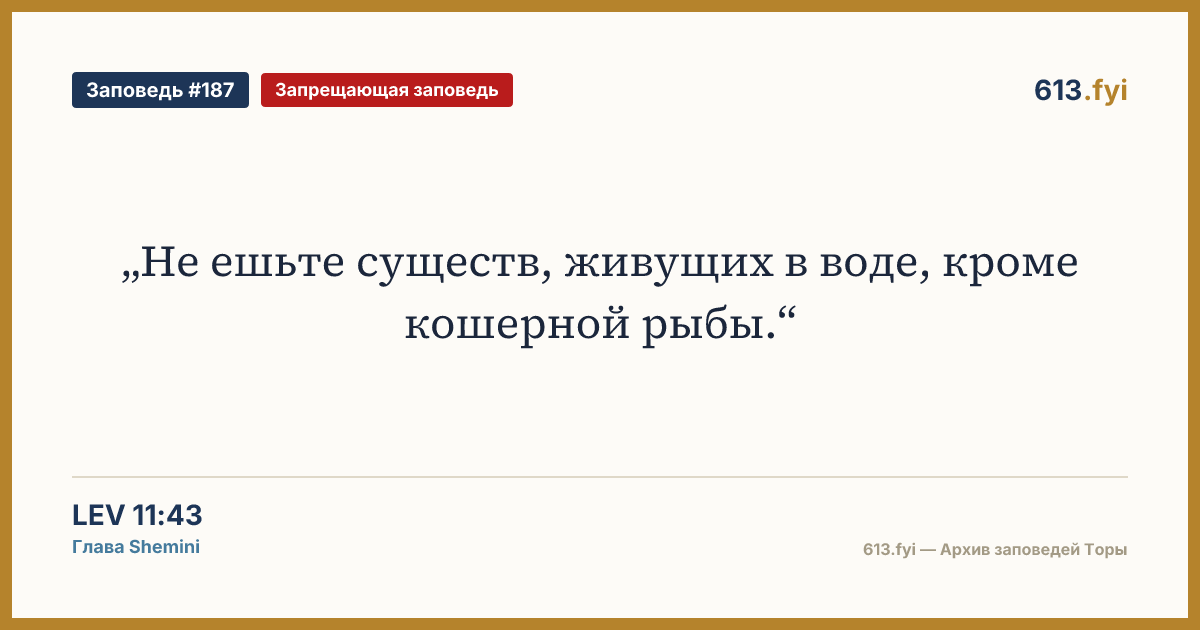 Заповедь #187

Запрещающая заповедь

613.fyi

„Не ешьте существ, живущих в воде, кроме кошерной рыбы.“

LEV 11:43

Глава Shemini

613.fyi — Архив заповедей Торы